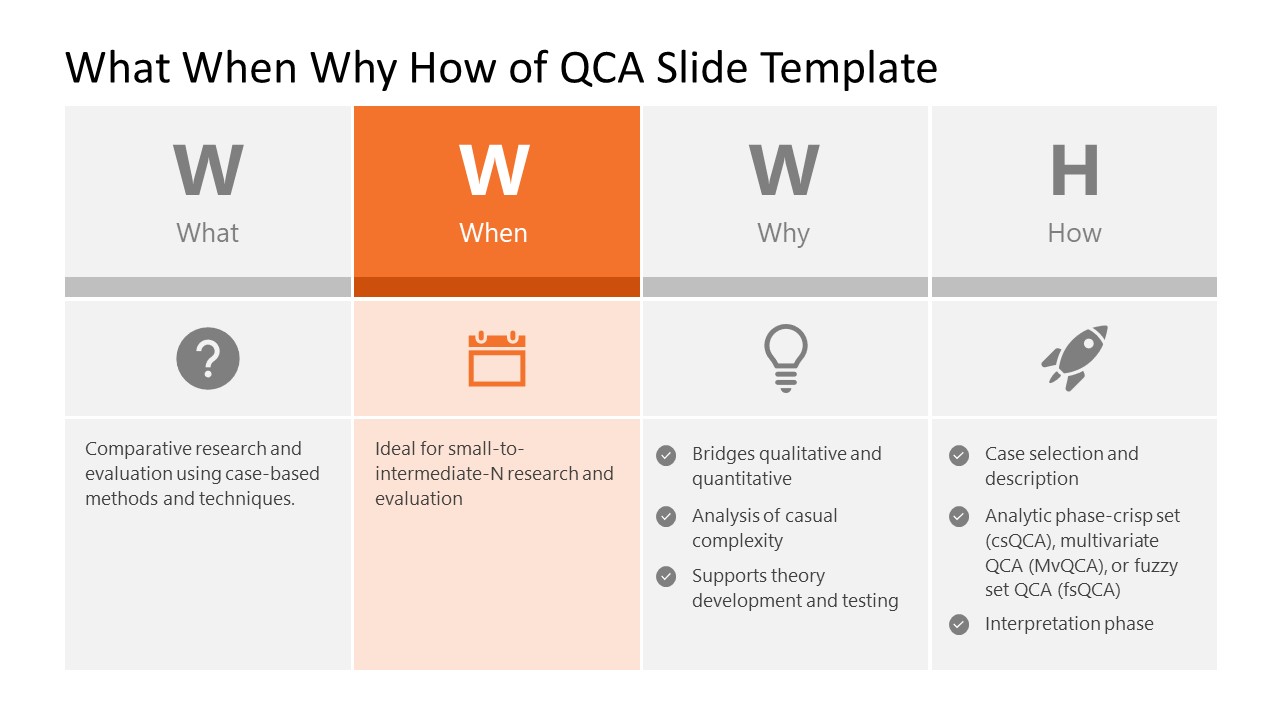 What When Why How of QCA Slide Template

W
What

Comparative research and evaluation using case-based methods and techniques.

W
When

Ideal for small-to-intermediate-N research and evaluation

W
Why

Bridges qualitative and quantitative

Analysis of casual complexity

Supports theory development and testing

H
How

Case selection and description

Analytic phase-crisp set (csQCA), multivariate QCA (MvQCA), or fuzzy set QCA (fsQCA)

Interpretation phase